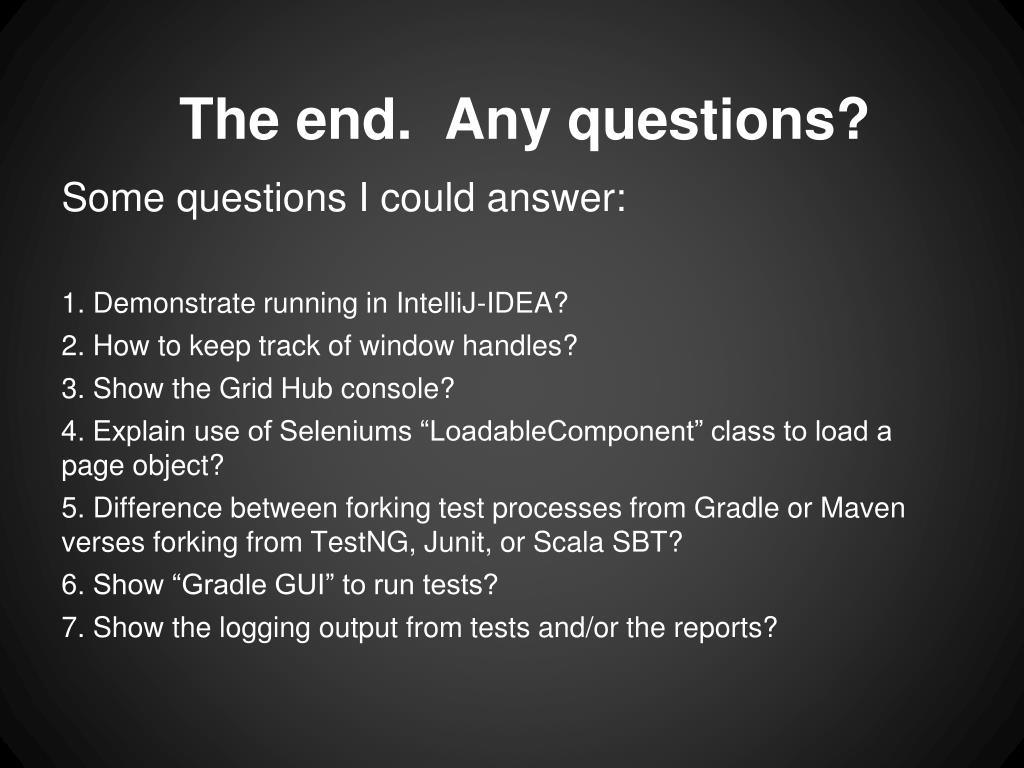 The end.  Any questions?

Some questions I could answer:

1. Demonstrate running in IntelliJ-IDEA?
2. How to keep track of window handles?
3. Show the Grid Hub console?
4. Explain use of Seleniums “LoadableComponent” class to load a page object?
5. Difference between forking test processes from Gradle or Maven verses forking from TestNG, Junit, or Scala SBT?
6. Show “Gradle GUI” to run tests?
7. Show the logging output from tests and/or the reports?